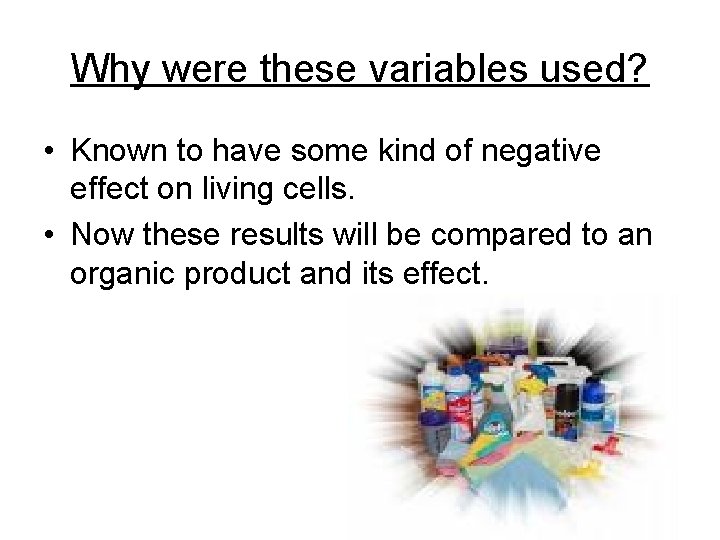 Why were these variables used?

• Known to have some kind of negative effect on living cells.

• Now these results will be compared to an organic product and its effect.